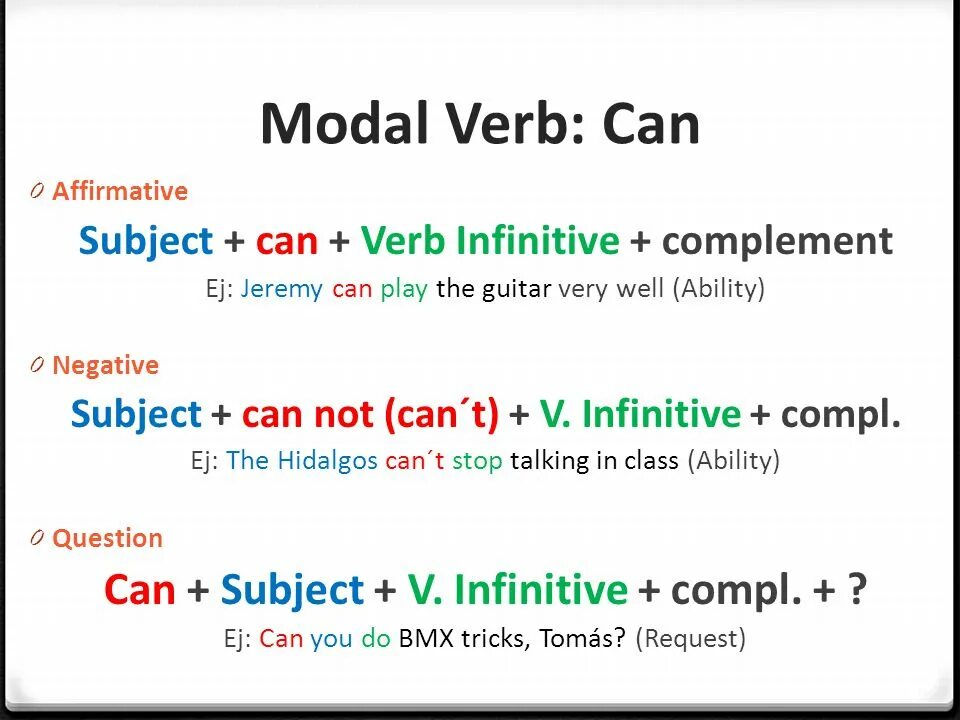 Modal Verb: Can

Affirmative

Subject + can + Verb Infinitive + complement

Ej: Jeremy can play the guitar very well (Ability)

Negative

Subject + can not (can´t) + V. Infinitive + compl.

Ej: The Hidalgos can´t stop talking in class (Ability)

Question

Can + Subject + V. Infinitive + compl. + ?

Ej: Can you do BMX tricks, Tomás? (Request)